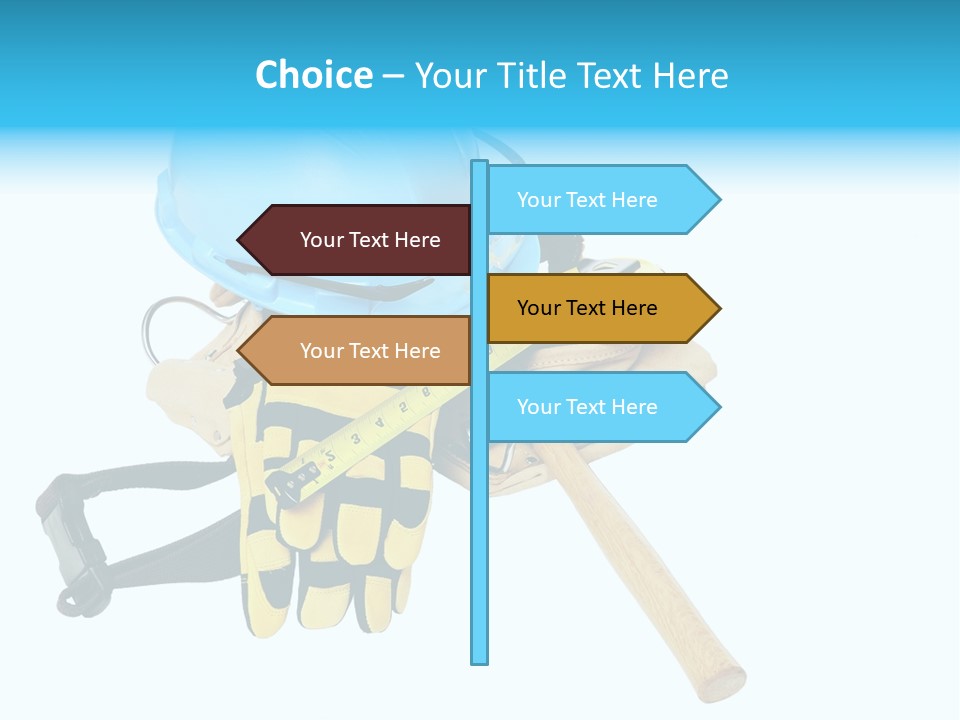 Choice – Your Title Text Here

Your Text Here

Your Text Here

Your Text Here

Your Text Here

Your Text Here